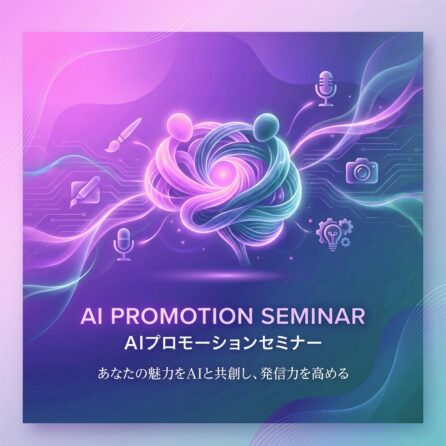 AI PROMOTION SEMINAR
AIプロモーションセミナー

あなたの魅力をAIと共創し、発信力を高める